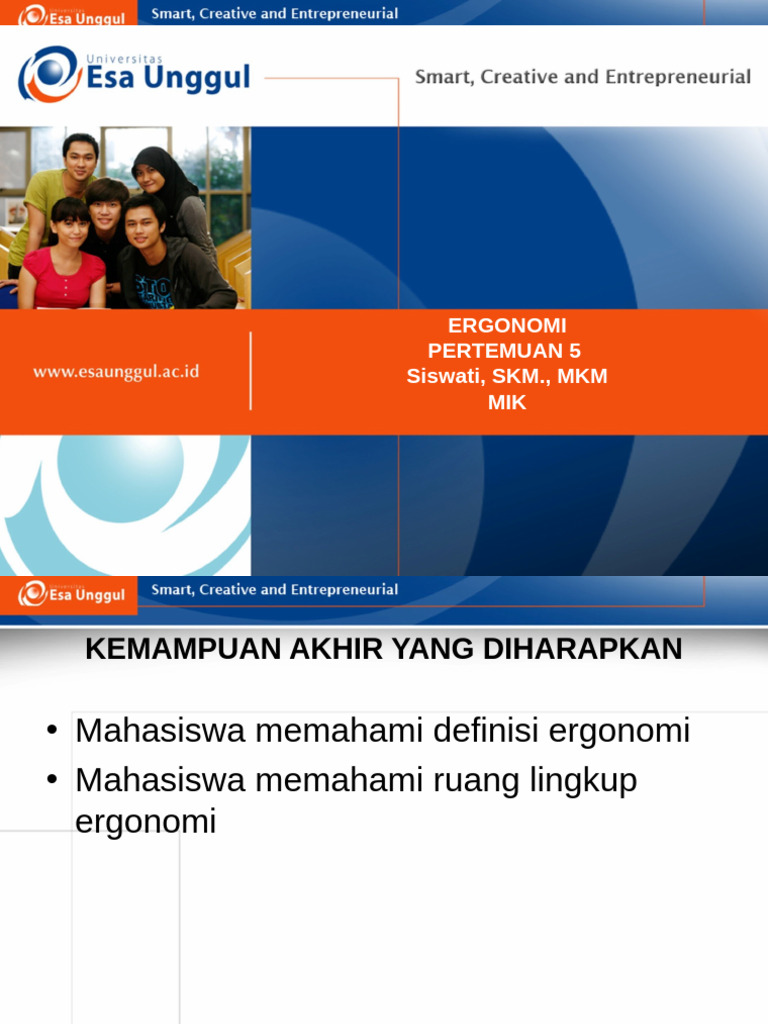 Universitas Esa Unggul Smart, Creative and Entrepreneurial

Universitas
Esa Unggul

Smart, Creative and Entrepreneurial

www.esaunggul.ac.id

ERGONOMI
PERTEMUAN 5
Siswati, SKM., MKM
MIK

Universitas Esa Unggul Smart, Creative and Entrepreneurial

KEMAMPUAN AKHIR YANG DIHARAPKAN

• Mahasiswa memahami definisi ergonomi
• Mahasiswa memahami ruang lingkup ergonomi